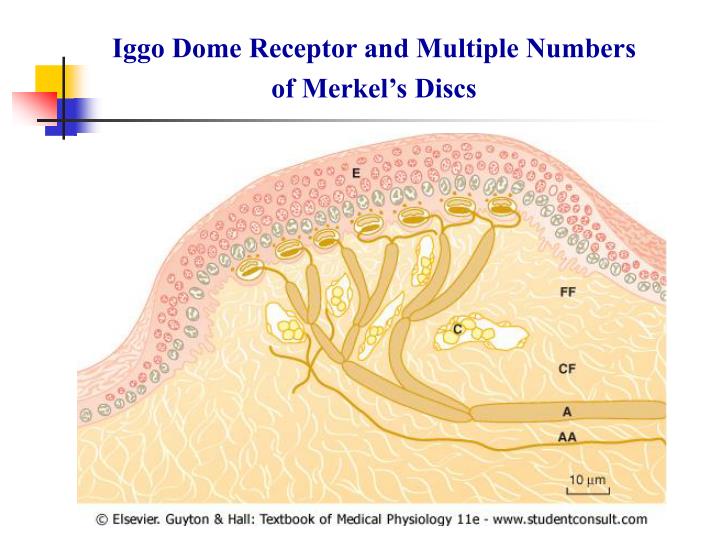 Iggo Dome Receptor and Multiple Numbers of Merkel's Discs

E

FF

C

CF

A

AA

10 µm

© Elsevier. Guyton & Hall: Textbook of Medical Physiology 11e - www.studentconsult.com